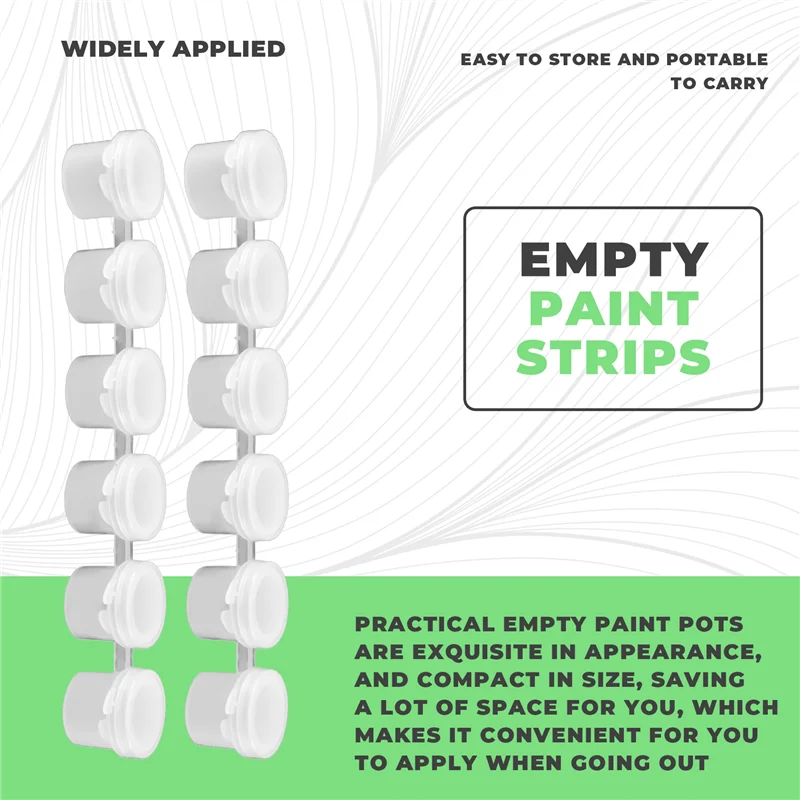 WIDELY APPLIED

EASY TO STORE AND PORTABLE TO CARRY

EMPTY PAINT STRIPS

PRACTICAL EMPTY PAINT POTS ARE EXQUISITE IN APPEARANCE, AND COMPACT IN SIZE, SAVING A LOT OF SPACE FOR YOU, WHICH MAKES IT CONVENIENT FOR YOU TO APPLY WHEN GOING OUT